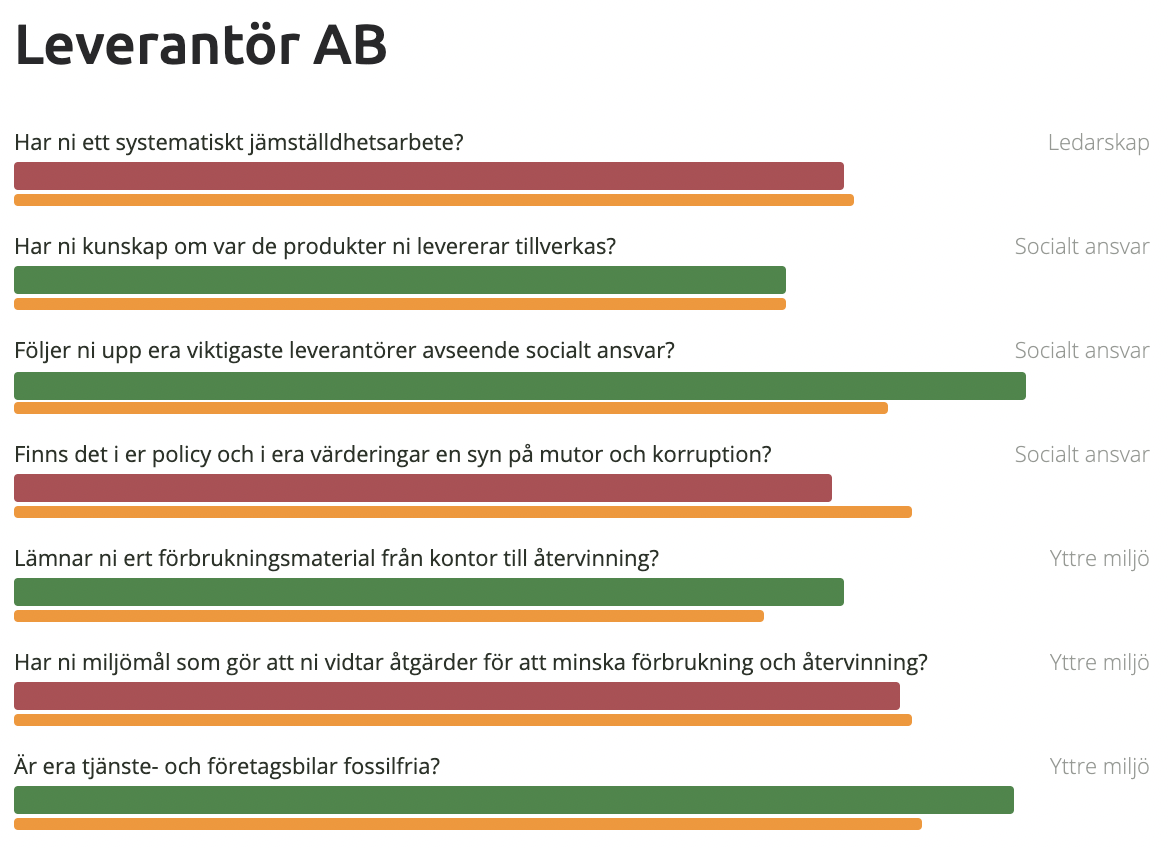 Leverantör AB

Har ni ett systematiskt jämställdhetsarbete?

Ledarskap

Har ni kunskap om var de produkter ni levererar tillverkas?

Socialt ansvar

Följer ni upp era viktigaste leverantörer avseende socialt ansvar?

Socialt ansvar

Finns det i er policy och i era värderingar en syn på mutor och korruption?

Socialt ansvar

Lämnar ni ert förbrukningsmaterial från kontor till återvinning?

Yttre miljö

Har ni miljömål som gör att ni vidtar åtgärder för att minska förbrukning och återvinning?

Yttre miljö

Är era tjänste- och företagsbilar fossilfria?

Yttre miljö